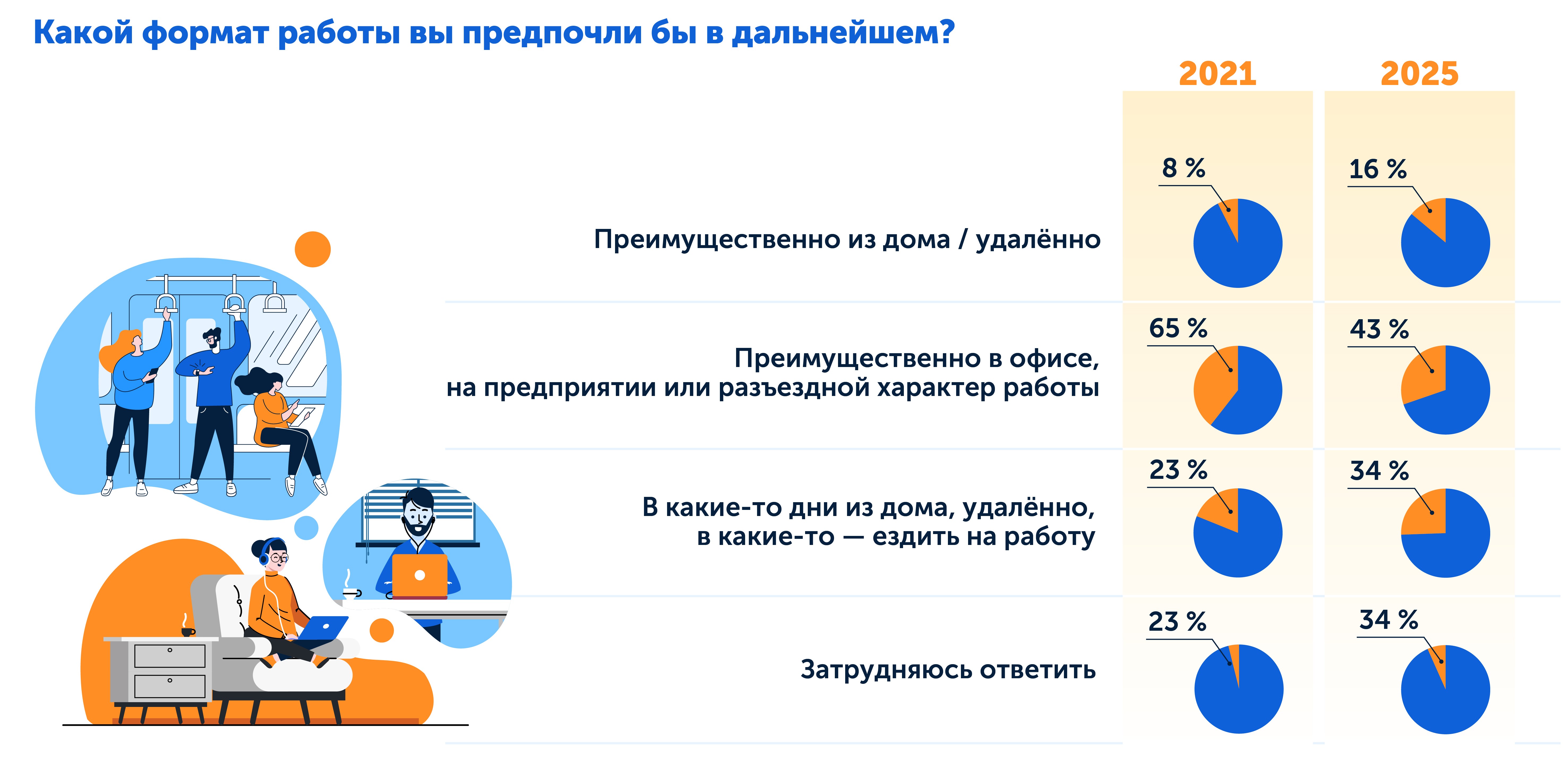 Какой формат работы вы предпочли бы в дальнейшем?

| | 2021 | 2025 |
|---|---|---|
| Преимущественно из дома / удалённо | 8 % | 16 % |
| Преимущественно в офисе, на предприятии или разъездной характер работы | 65 % | 43 % |
| В какие-то дни из дома, удалённо, в какие-то — ездить на работу | 23 % | 34 % |
| Затрудняюсь ответить | 23 % | 34 % |